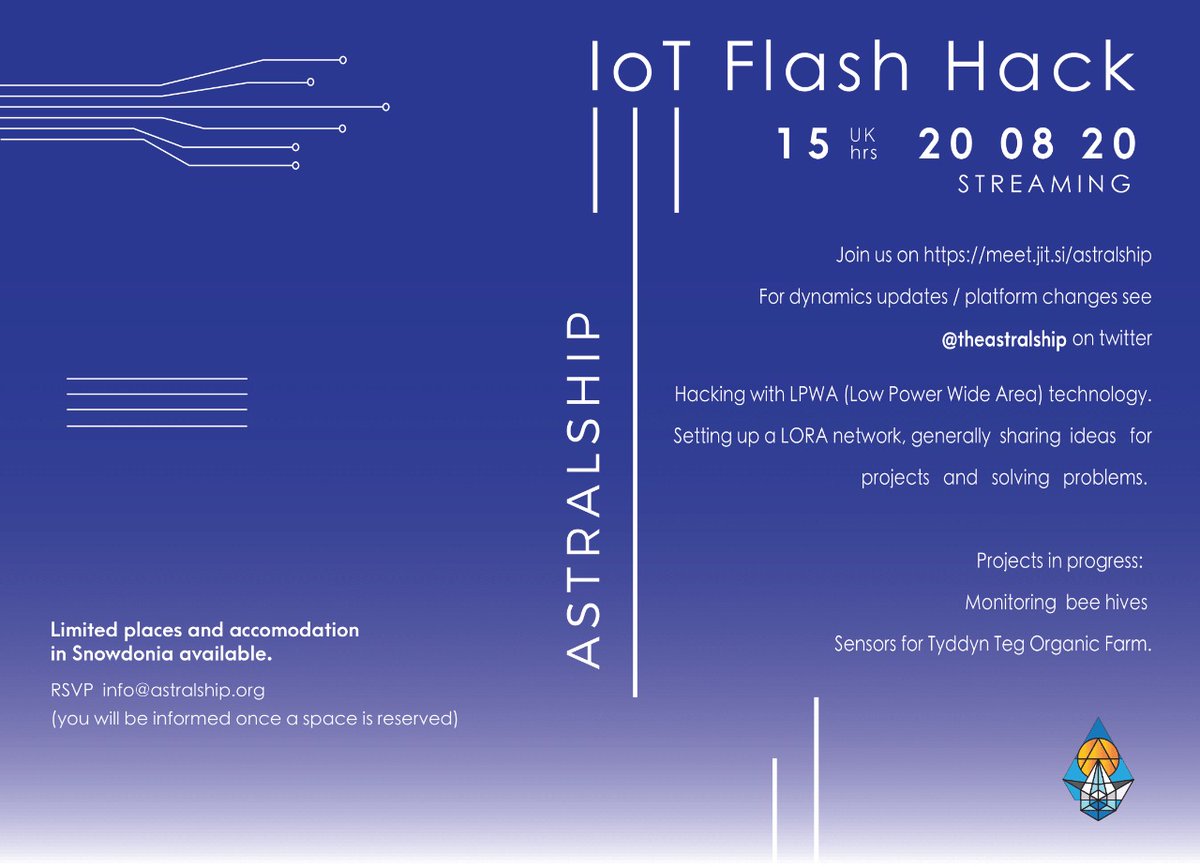 IoT Flash Hack

15 UK hrs 20 08 20

STREAMING

Join us on https://meet.jit.si/astralship

For dynamics updates / platform changes see

@theastralship on twitter

Hacking with LPWA (Low Power Wide Area) technology. Setting up a LORA network, generally sharing ideas for projects and solving problems.

Projects in progress:

Monitoring bee hives

Sensors for Tyddyn Teg Organic Farm.

ASTRALSHIP

Limited places and accomodation in Snowdonia available.

RSVP info@astralship.org

(you will be informed once a space is reserved)